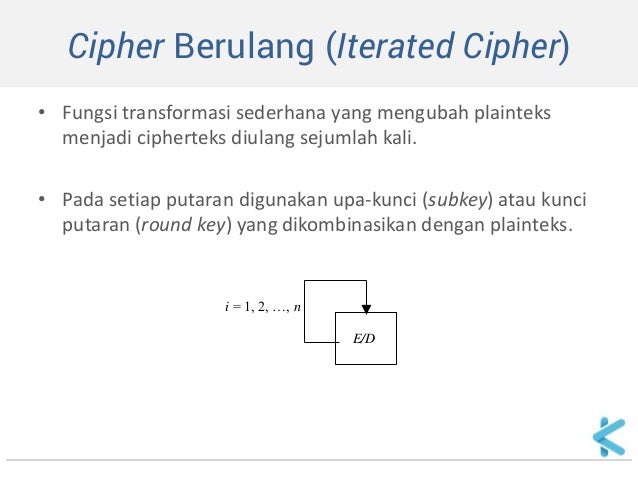 Cipher Berulang (Iterated Cipher)

• Fungsi transformasi sederhana yang mengubah plainteks menjadi cipherteks diulang sejumlah kali.

• Pada setiap putaran digunakan upa-kunci (subkey) atau kunci putaran (round key) yang dikombinasikan dengan plainteks.

$i = 1, 2, \ldots, n$

E/D